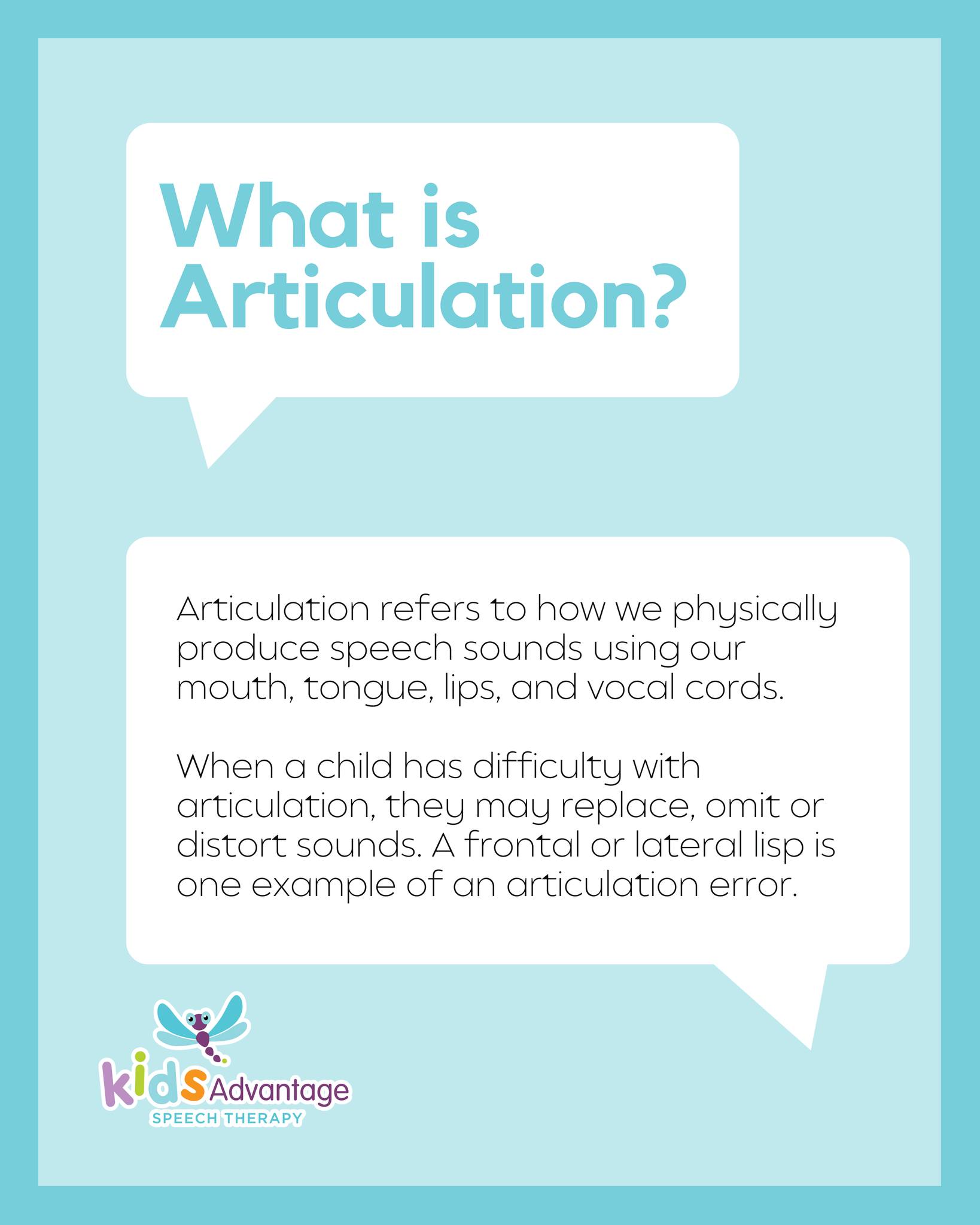 What is Articulation?

Articulation refers to how we physically produce speech sounds using our mouth, tongue, lips, and vocal cords.

When a child has difficulty with articulation, they may replace, omit or distort sounds. A frontal or lateral lisp is one example of an articulation error.

kids Advantage
SPEECH THERAPY